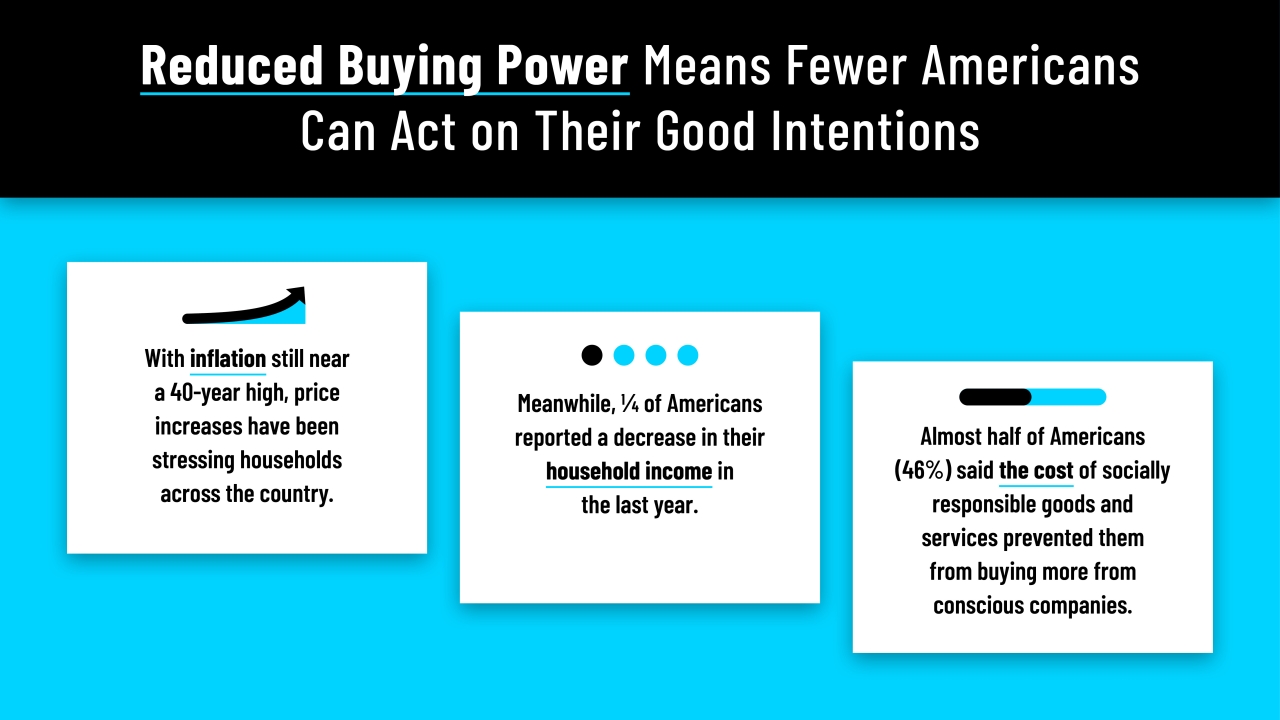 Reduced Buying Power Means Fewer Americans Can Act on Their Good Intentions

With inflation still near a 40-year high, price increases have been stressing households across the country.

Meanwhile, ¼ of Americans reported a decrease in their household income in the last year.

Almost half of Americans (46%) said the cost of socially responsible goods and services prevented them from buying more from conscious companies.